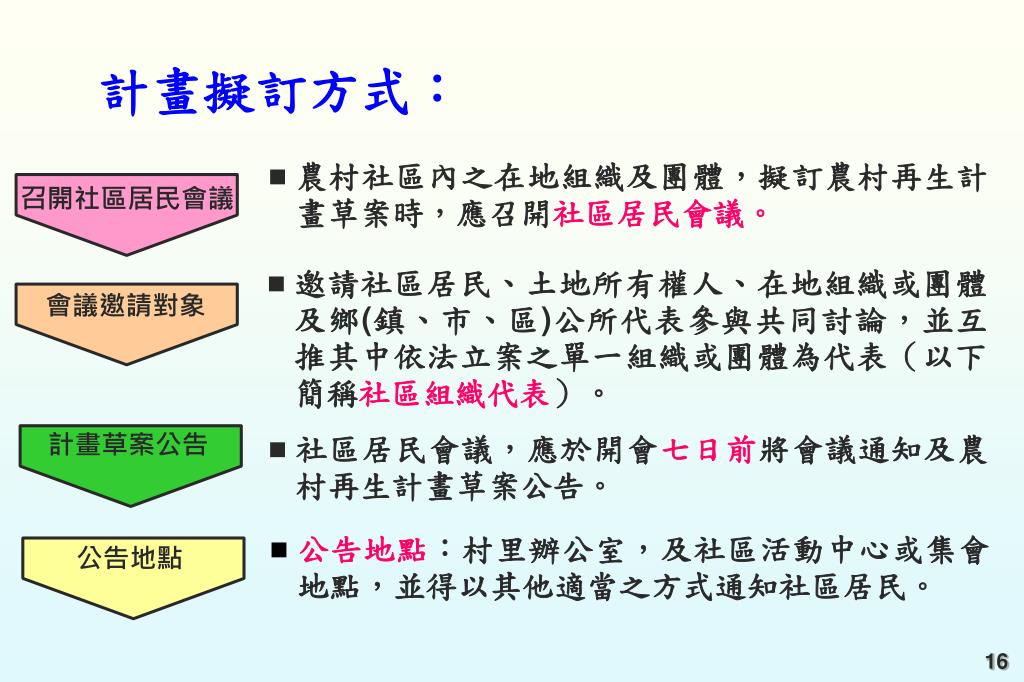 計畫擬訂方式：

召開社區居民會議

■ 農村社區內之在地組織及團體，擬訂農村再生計畫草案時，應召開社區居民會議。

會議邀請對象

■ 邀請社區居民、土地所有權人、在地組織或團體及鄉(鎮、市、區)公所代表參與共同討論，並互推其中依法立案之單一組織或團體為代表（以下簡稱社區組織代表）。

計畫草案公告

■ 社區居民會議，應於開會七日前將會議通知及農村再生計畫草案公告。

公告地點

■ 公告地點：村里辦公室，及社區活動中心或集會地點，並得以其他適當之方式通知社區居民。

16